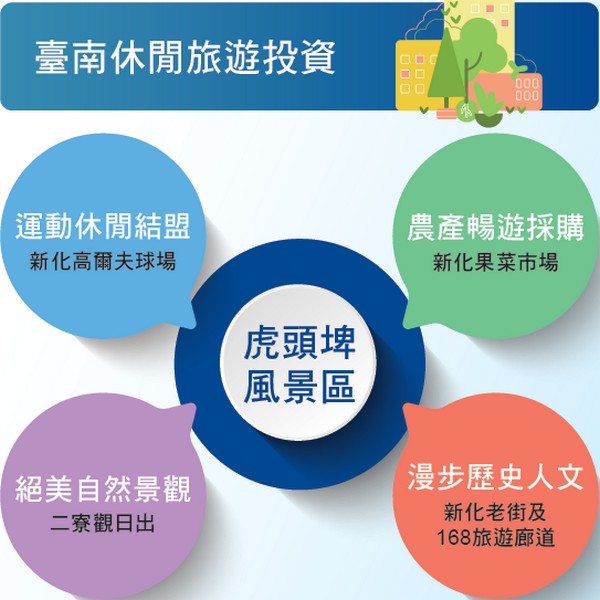 臺南休閒旅遊投資

運動休閒結盟
新化高爾夫球場

農產暢遊採購
新化果菜市場

虎頭埤
風景區

絕美自然景觀
二寮觀日出

漫步歷史人文
新化老街及
168旅遊廊道